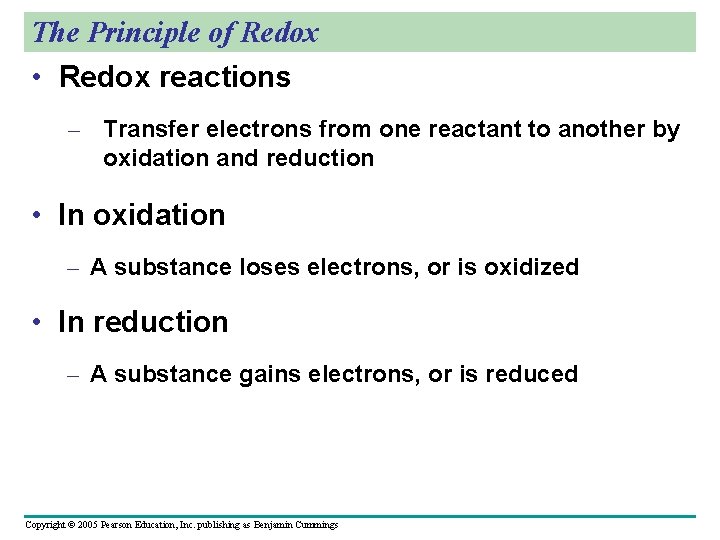 The Principle of Redox

• Redox reactions

– Transfer electrons from one reactant to another by oxidation and reduction

• In oxidation

– A substance loses electrons, or is oxidized

• In reduction

– A substance gains electrons, or is reduced

Copyright © 2005 Pearson Education, Inc. publishing as Benjamin Cummings